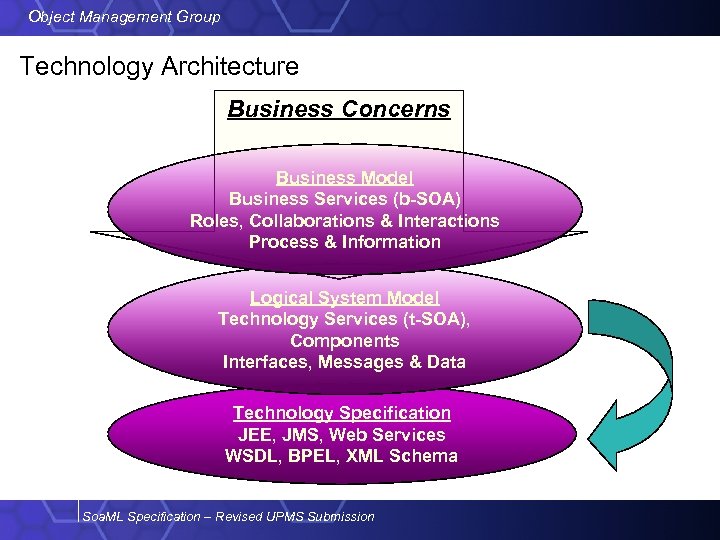 Object Management Group

Technology Architecture

Business Concerns

Business Model
Business Services (b-SOA)
Roles, Collaborations & Interactions
Process & Information

Logical System Model
Technology Services (t-SOA),
Components
Interfaces, Messages & Data

Technology Specification
JEE, JMS, Web Services
WSDL, BPEL, XML Schema

SoaML Specification – Revised UPMS Submission